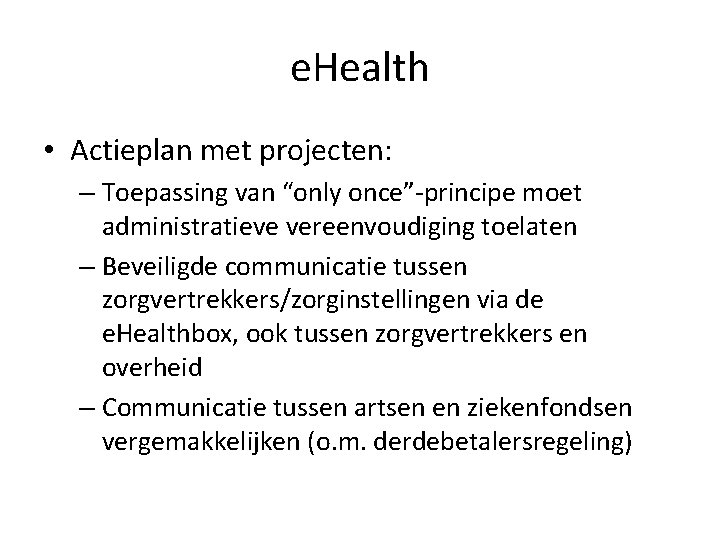 eHealth

• Actieplan met projecten:
– Toepassing van “only once”-principe moet administratieve vereenvoudiging toelaten
– Beveiligde communicatie tussen zorgvertrekkers/zorginstellingen via de eHealthbox, ook tussen zorgvertrekkers en overheid
– Communicatie tussen artsen en ziekenfondsen vergemakkelijken (o.m. derdebetalersregeling)